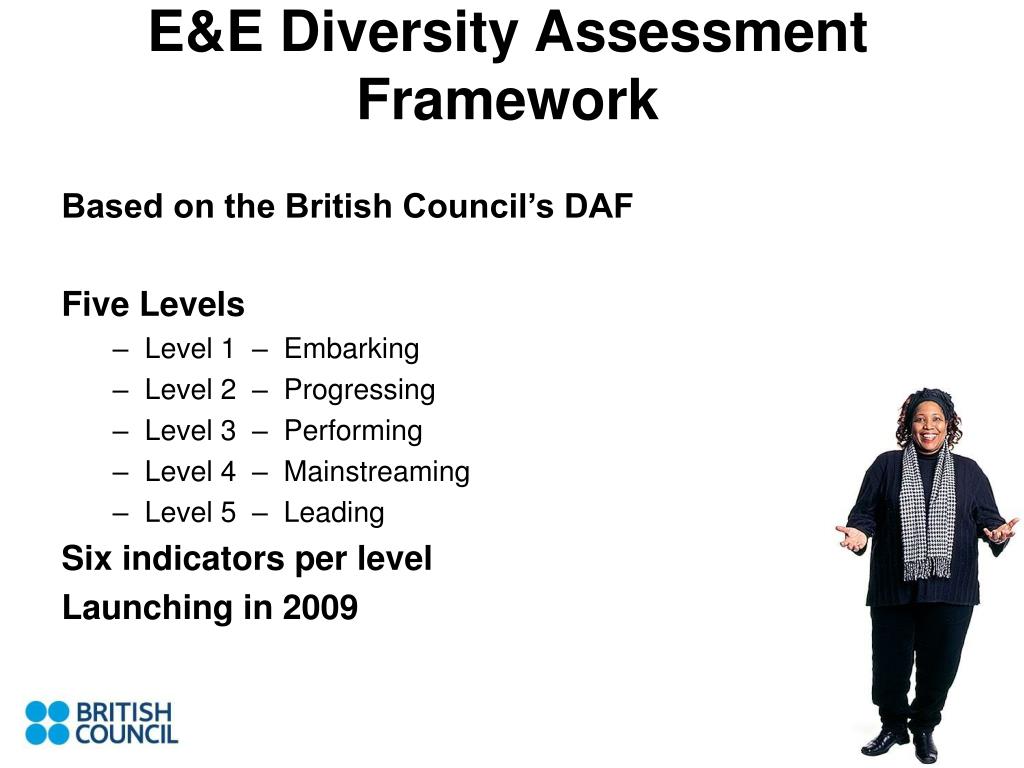 E&E Diversity Assessment Framework

Based on the British Council's DAF

Five Levels
– Level 1 – Embarking
– Level 2 – Progressing
– Level 3 – Performing
– Level 4 – Mainstreaming
– Level 5 – Leading

Six indicators per level

Launching in 2009

BRITISH COUNCIL